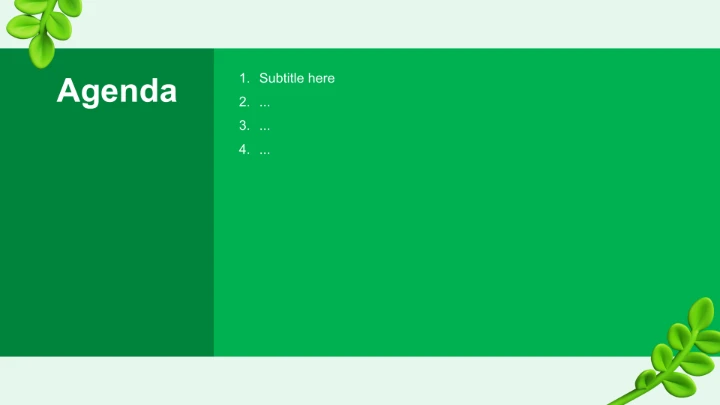 Agenda

1. Subtitle here
2. ...
3. ...
4. ...